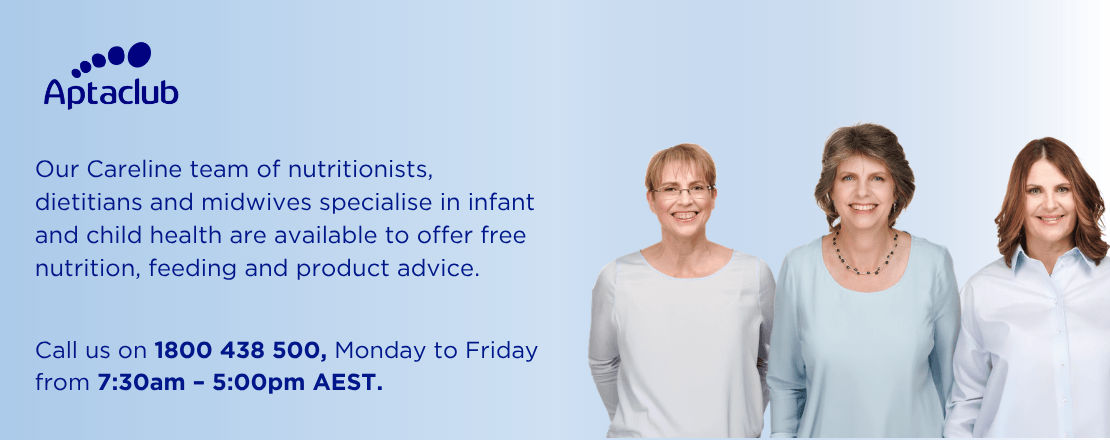 Aptaclub

Our Careline team of nutritionists, dietitians and midwives specialise in infant and child health are available to offer free nutrition, feeding and product advice.

Call us on 1800 438 500, Monday to Friday from 7:30am – 5:00pm AEST.